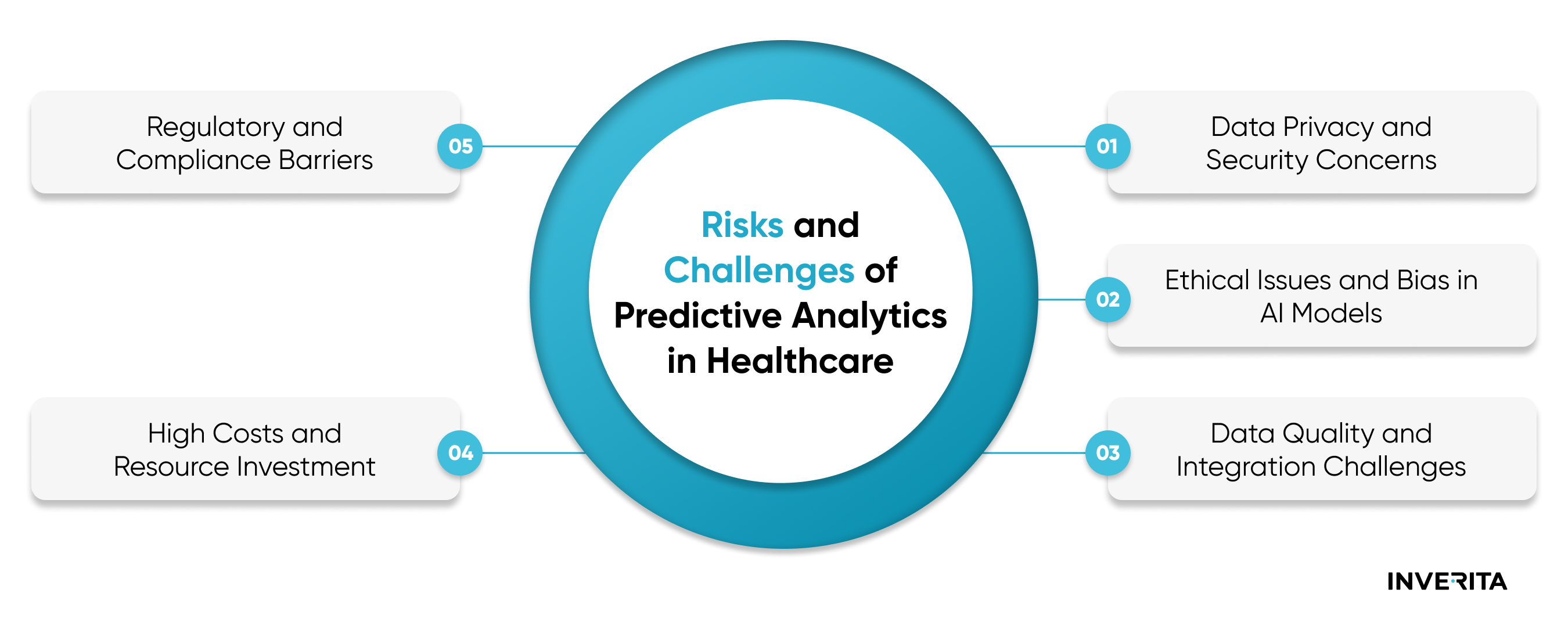 Risks and Challenges of Predictive Analytics in Healthcare

01 Data Privacy and Security Concerns

02 Ethical Issues and Bias in AI Models

03 Data Quality and Integration Challenges

04 High Costs and Resource Investment

05 Regulatory and Compliance Barriers

INVERITA